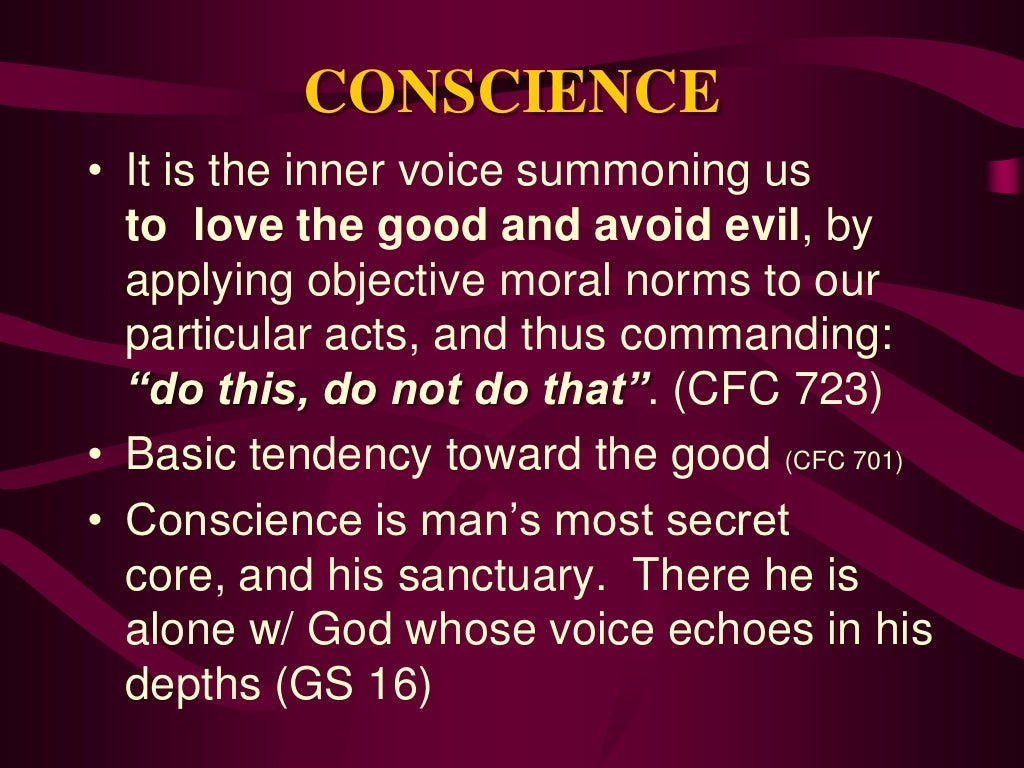 CONSCIENCE

• It is the inner voice summoning us to love the good and avoid evil, by applying objective moral norms to our particular acts, and thus commanding: "do this, do not do that". (CFC 723)

• Basic tendency toward the good (CFC 701)

• Conscience is man's most secret core, and his sanctuary. There he is alone w/ God whose voice echoes in his depths (GS 16)